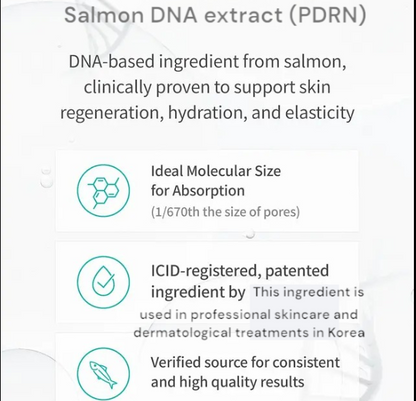 Salmon DNA extract (PDRN)

DNA-based ingredient from salmon, clinically proven to support skin regeneration, hydration, and elasticity

Ideal Molecular Size for Absorption
(1/670th the size of pores)

ICID-registered, patented ingredient by This ingredient is used in professional skincare and dermatological treatments in Korea

Verified source for consistent and high quality results